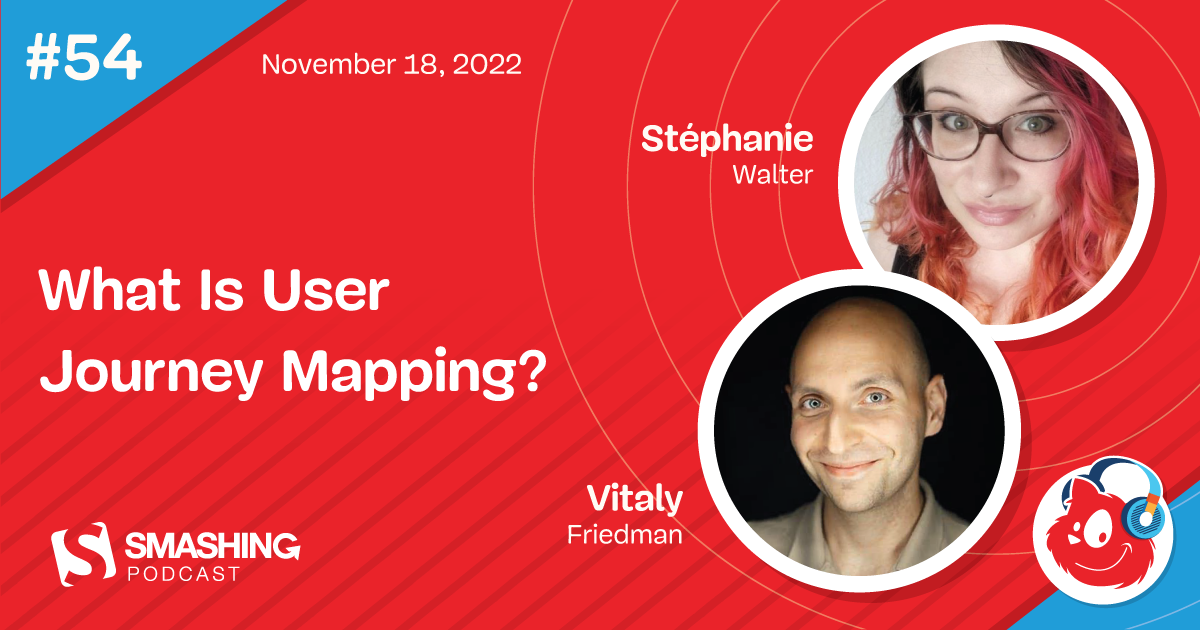 #54

November 18, 2022

Stéphanie
Walter

What Is User Journey Mapping?

Vitaly
Friedman

SMASHING
PODCAST